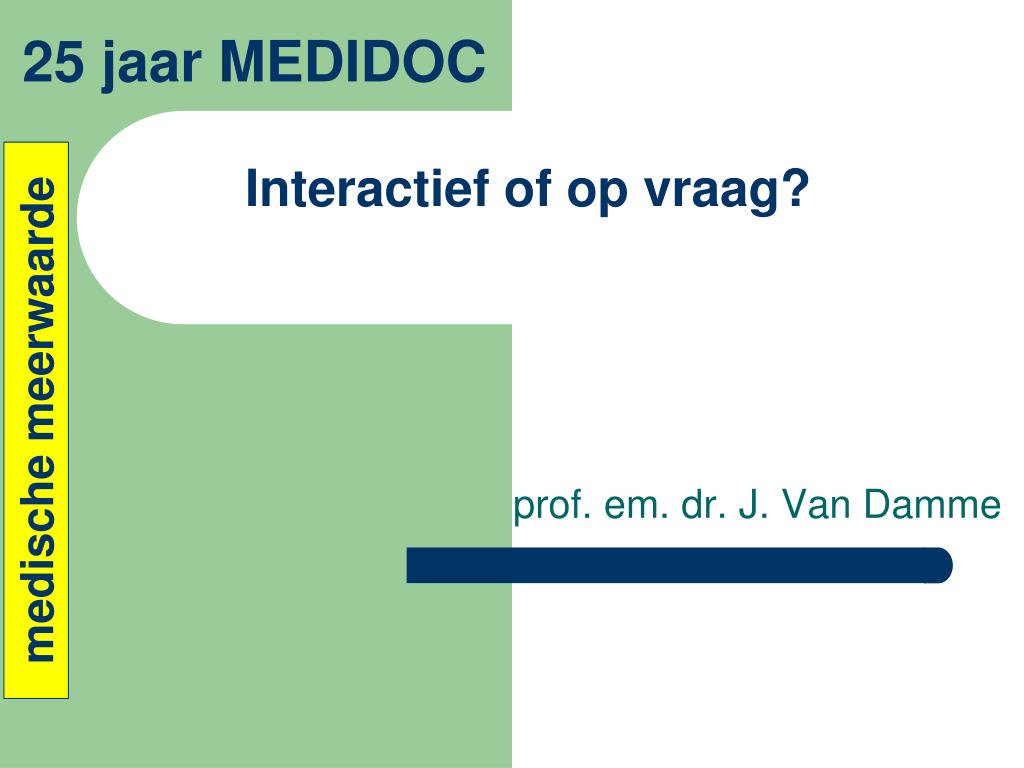 25 jaar MEDIDOC

medische meerwaarde

Interactief of op vraag?

prof. em. dr. J. Van Damme